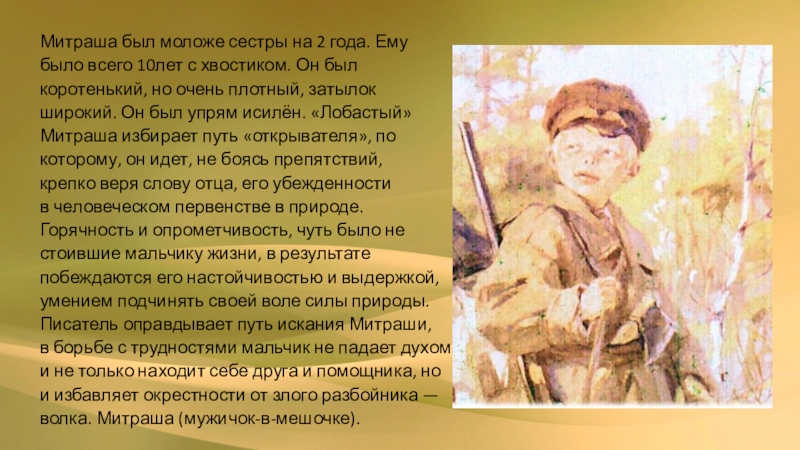 Митраша был моложе сестры на 2 года. Ему было всего 10лет с хвостиком. Он был коротенький, но очень плотный, затылок широкий. Он был упрям исилён. «Лобастый» Митраша избирает путь «открывателя», по которому, он идет, не боясь препятствий, крепко веря слову отца, его убежденности в человеческом первенстве в природе. Горячность и опрометчивость, чуть было не стоившие мальчику жизни, в результате побеждаются его настойчивостью и выдержкой, умением подчинять своей воле силы природы. Писатель оправдывает путь искания Митраши, в борьбе с трудностями мальчик не падает духом и не только находит себе друга и помощника, но и избавляет окрестности от злого разбойника — волка. Митраша (мужичок-в-мешочке).